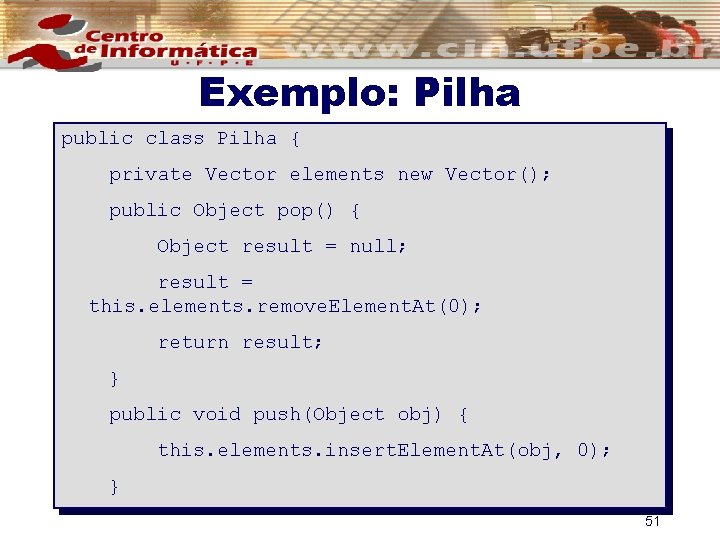 Centro de Informática U·F·P·E www.cin.ufpe.br

Exemplo: Pilha

public class Pilha {

private Vector elements new Vector();

public Object pop() {

Object result = null;

result = this.elements.removeElementAt(0);

return result;

}

public void push(Object obj) {

this.elements.insertElementAt(obj, 0);

}

51